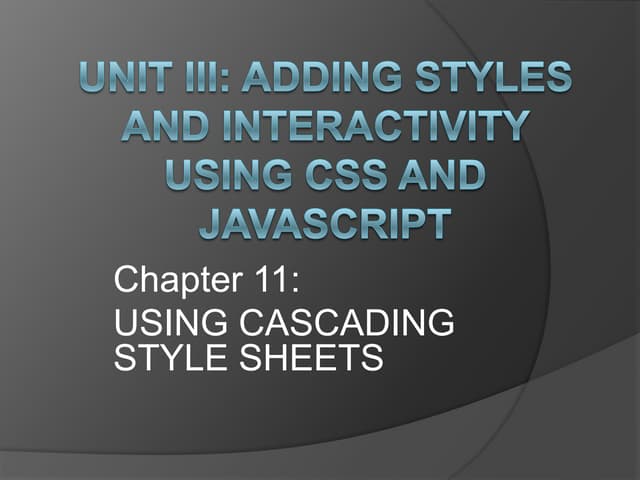 UNIT III: ADDING STYLES AND INTERACTIVITY USING CSS AND JAVASCRIPT

Chapter 11:
USING CASCADING STYLE SHEETS